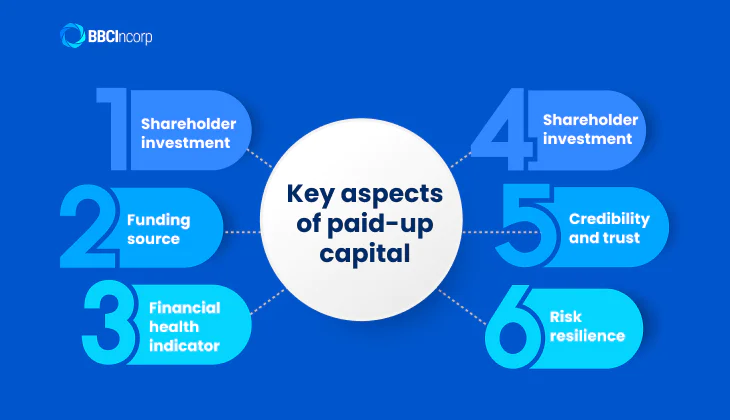 BBCIncorp

Key aspects of paid-up capital

1 Shareholder investment

2 Funding source

3 Financial health indicator

4 Shareholder investment

5 Credibility and trust

6 Risk resilience